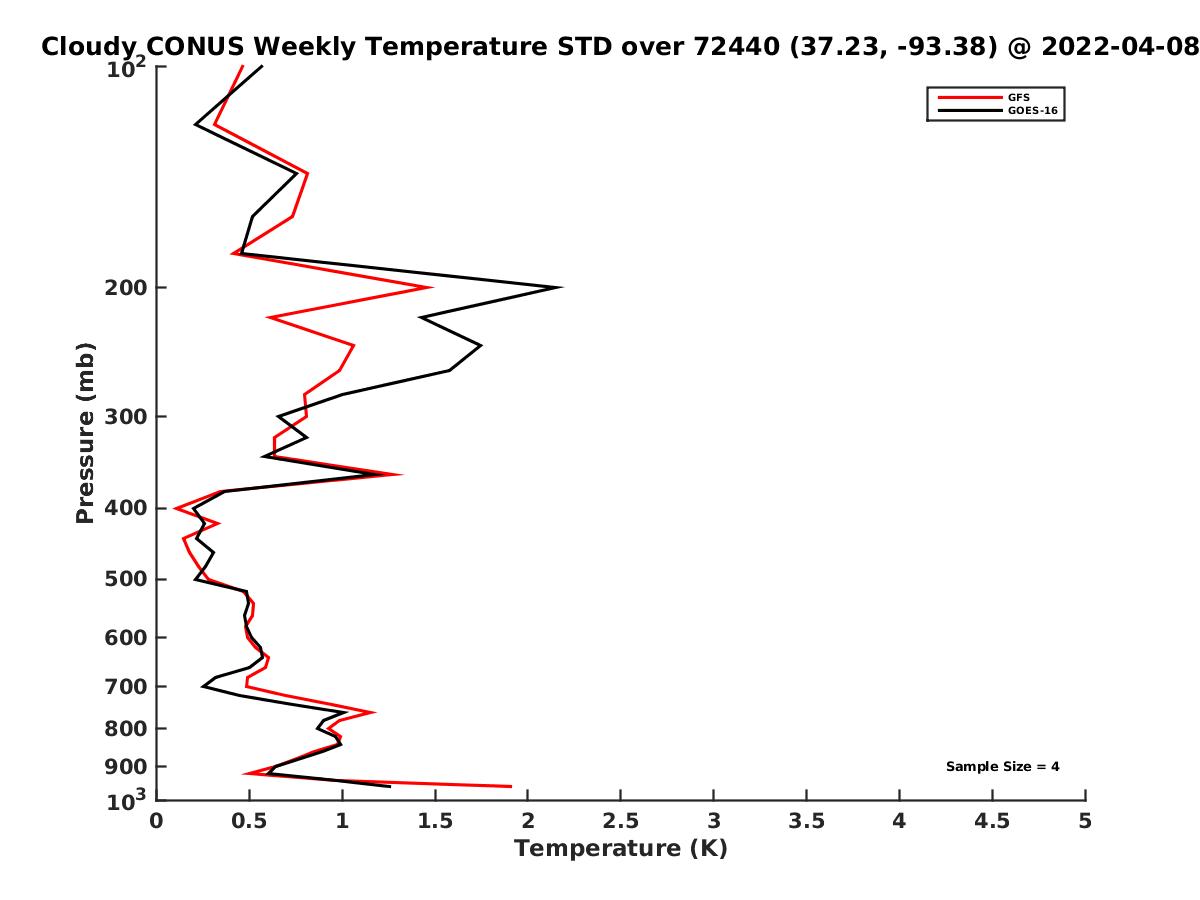 Cloudy CONUS Weekly Temperature STD over 72440 (37.23, -93.38) @ 2022-04-08

GFS
GOES-16

Pressure (mb)

$10^2$
200
300
400
500
600
700
800
900
$10^3$

Sample Size = 4

0
0.5
1
1.5
2
2.5
3
3.5
4
4.5
5
Temperature (K)